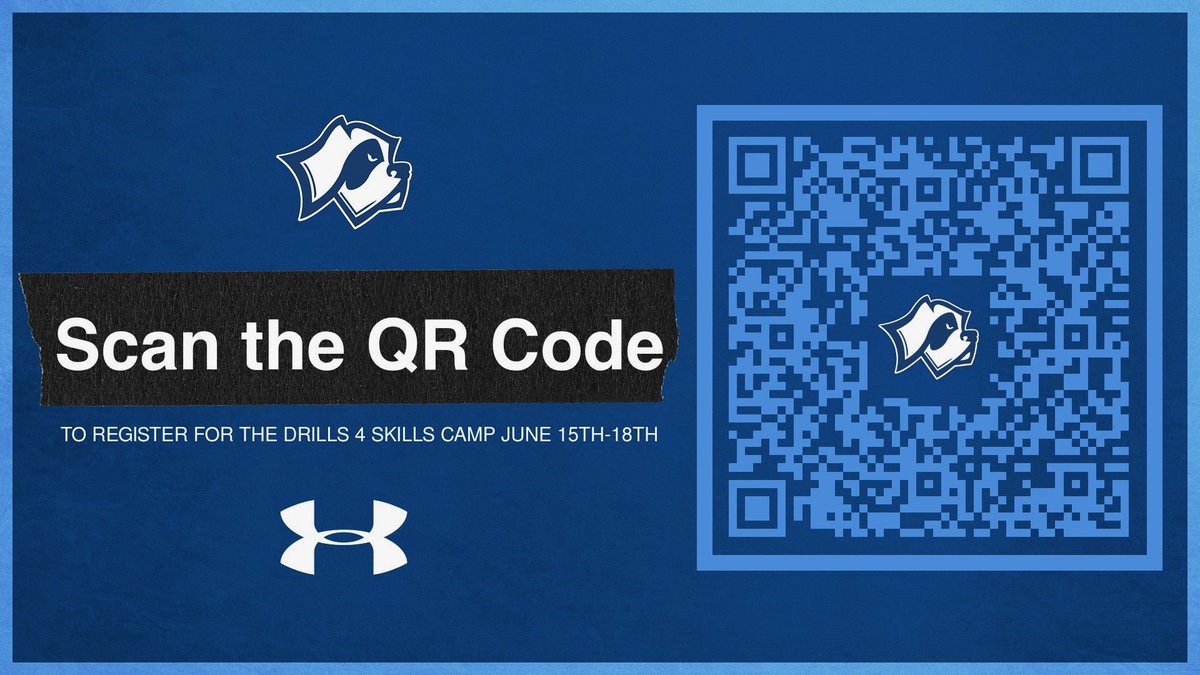 Scan the QR Code

TO REGISTER FOR THE DRILLS 4 SKILLS CAMP JUNE 15TH-18TH